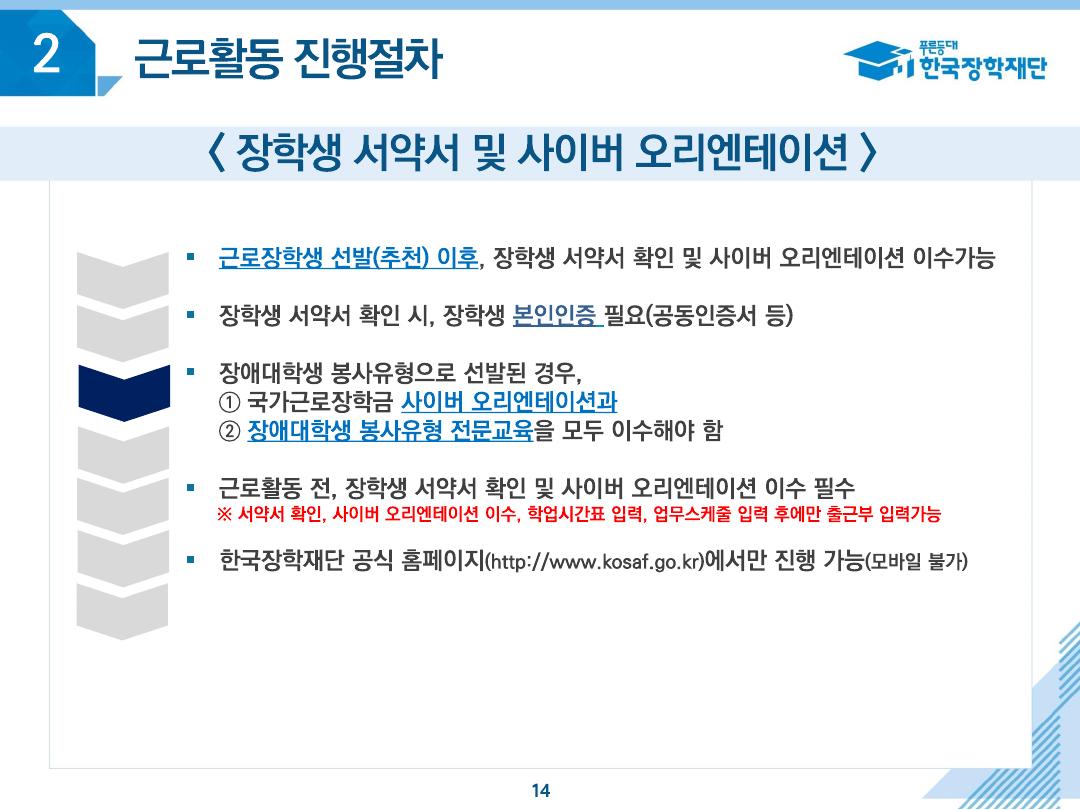 2 근로활동 진행절차

푸른등대 한국장학재단

〈 장학생 서약서 및 사이버 오리엔테이션 〉

▪ 근로장학생 선발(추천) 이후, 장학생 서약서 확인 및 사이버 오리엔테이션 이수가능

▪ 장학생 서약서 확인 시, 장학생 본인인증 필요(공동인증서 등)

▪ 장애대학생 봉사유형으로 선발된 경우,
① 국가근로장학금 사이버 오리엔테이션과
② 장애대학생 봉사유형 전문교육을 모두 이수해야 함

▪ 근로활동 전, 장학생 서약서 확인 및 사이버 오리엔테이션 이수 필수
※ 서약서 확인, 사이버 오리엔테이션 이수, 학업시간표 입력, 업무스케줄 입력 후에만 출근부 입력가능

▪ 한국장학재단 공식 홈페이지(http://www.kosaf.go.kr)에서만 진행 가능(모바일 불가)

14